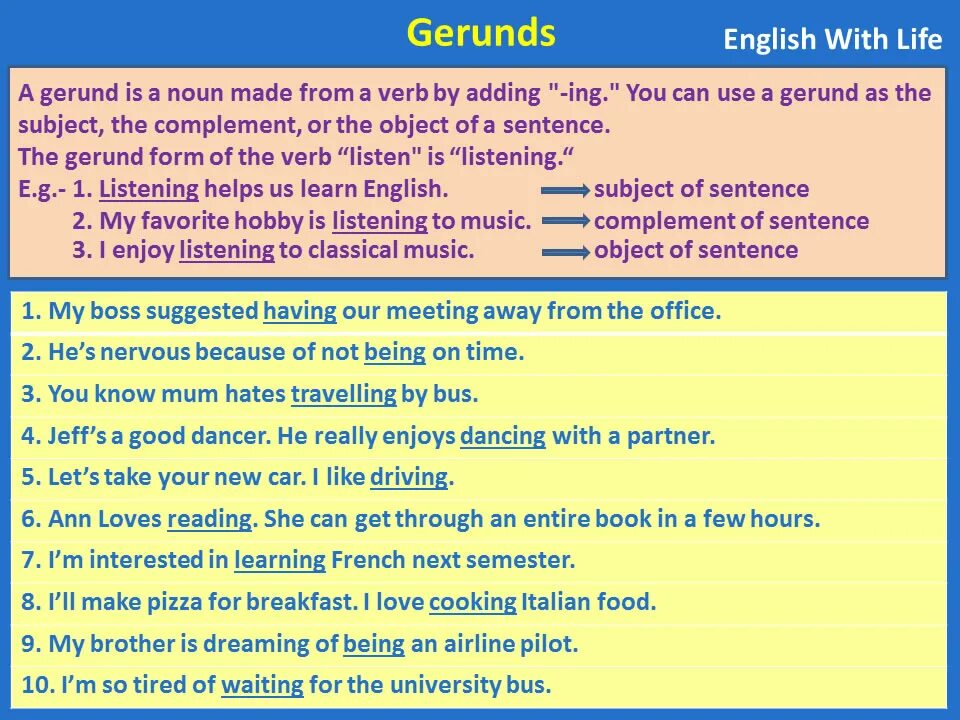 Gerunds

English With Life

A gerund is a noun made from a verb by adding "-ing." You can use a gerund as the subject, the complement, or the object of a sentence.
The gerund form of the verb “listen" is “listening.“
E.g.- 1. Listening helps us learn English. subject of sentence
2. My favorite hobby is listening to music. complement of sentence
3. I enjoy listening to classical music. object of sentence

1. My boss suggested having our meeting away from the office.
2. He’s nervous because of not being on time.
3. You know mum hates travelling by bus.
4. Jeff’s a good dancer. He really enjoys dancing with a partner.
5. Let’s take your new car. I like driving.
6. Ann Loves reading. She can get through an entire book in a few hours.
7. I’m interested in learning French next semester.
8. I’ll make pizza for breakfast. I love cooking Italian food.
9. My brother is dreaming of being an airline pilot.
10. I’m so tired of waiting for the university bus.